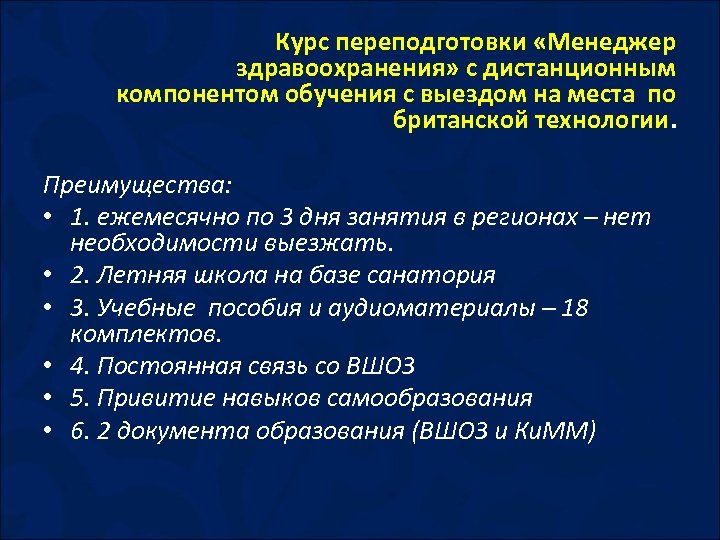 Курс переподготовки «Менеджер здравоохранения» с дистанционным компонентом обучения с выездом на места по британской технологии.

Преимущества:

• 1. ежемесячно по 3 дня занятия в регионах – нет необходимости выезжать.
• 2. Летняя школа на базе санатория
• 3. Учебные пособия и аудиоматериалы – 18 комплектов.
• 4. Постоянная связь со ВШОЗ
• 5. Привитие навыков самообразования
• 6. 2 документа образования (ВШОЗ и КиММ)